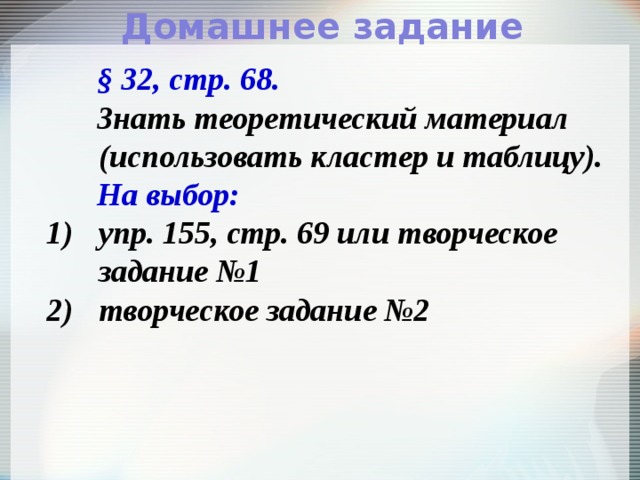 Домашнее задание

§ 32, стр. 68.

Знать теоретический материал (использовать кластер и таблицу).

На выбор:

1) упр. 155, стр. 69 или творческое задание №1

2) творческое задание №2